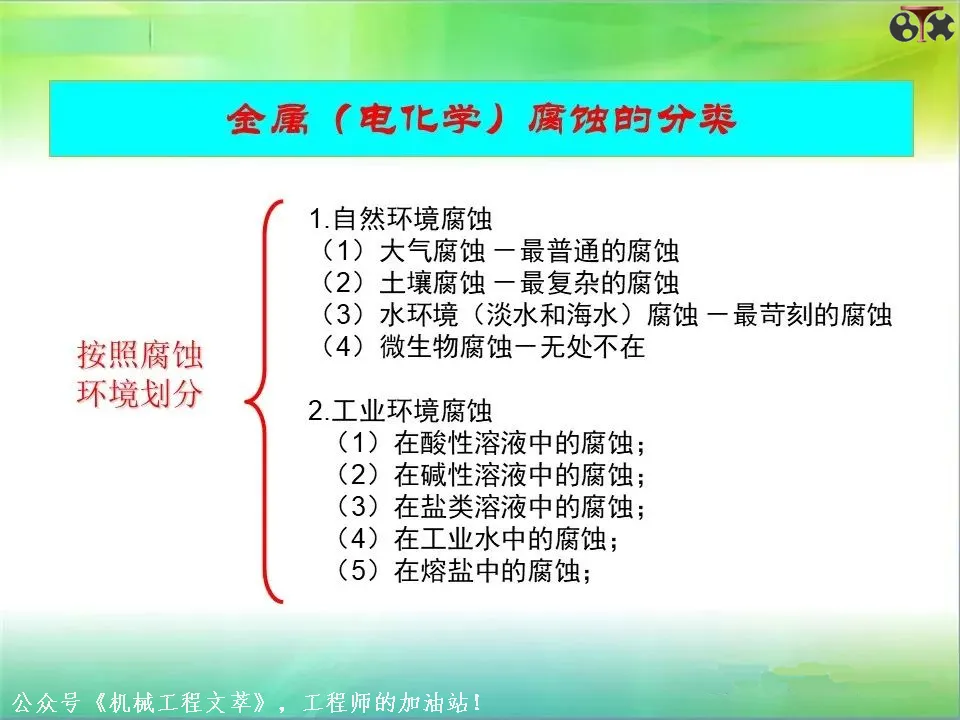 金属（电化学）腐蚀的分类

按照腐蚀环境划分

1.自然环境腐蚀
（1）大气腐蚀 －最普通的腐蚀
（2）土壤腐蚀 －最复杂的腐蚀
（3）水环境（淡水和海水）腐蚀 －最苛刻的腐蚀
（4）微生物腐蚀－无处不在

2.工业环境腐蚀
（1）在酸性溶液中的腐蚀；
（2）在碱性溶液中的腐蚀；
（3）在盐类溶液中的腐蚀；
（4）在工业水中的腐蚀；
（5）在熔盐中的腐蚀；

公众号《机械工程文萃》，工程师的加油站！